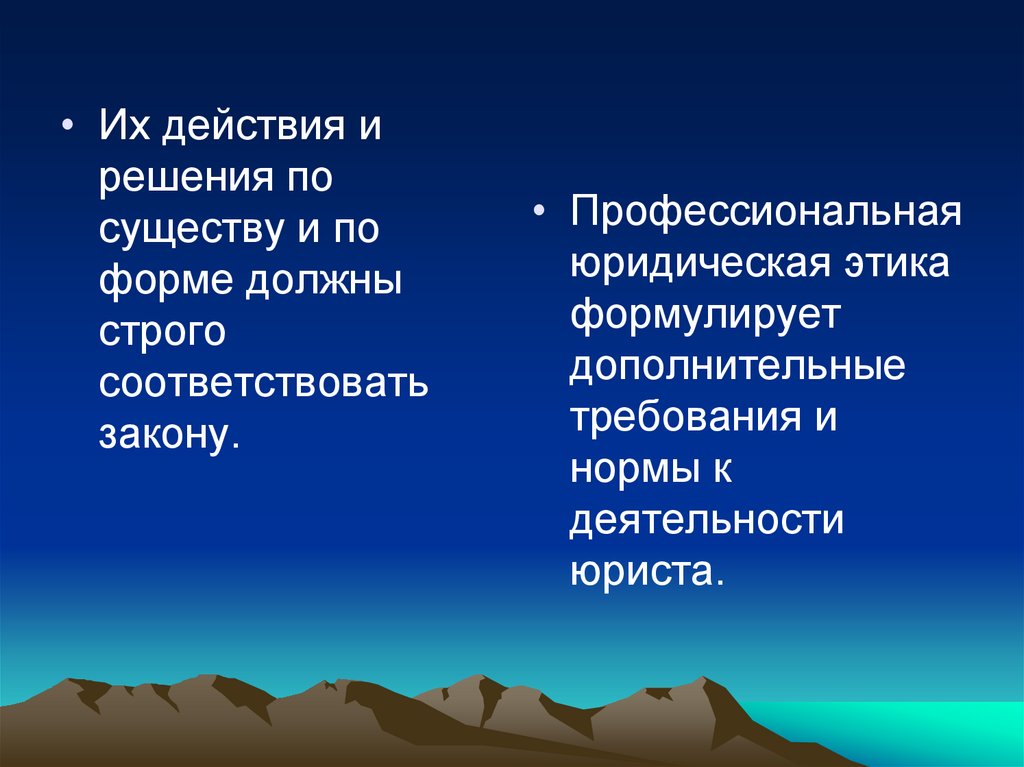 • Их действия и решения по существу и по форме должны строго соответствовать закону.

• Профессиональная юридическая этика формулирует дополнительные требования и нормы к деятельности юриста.